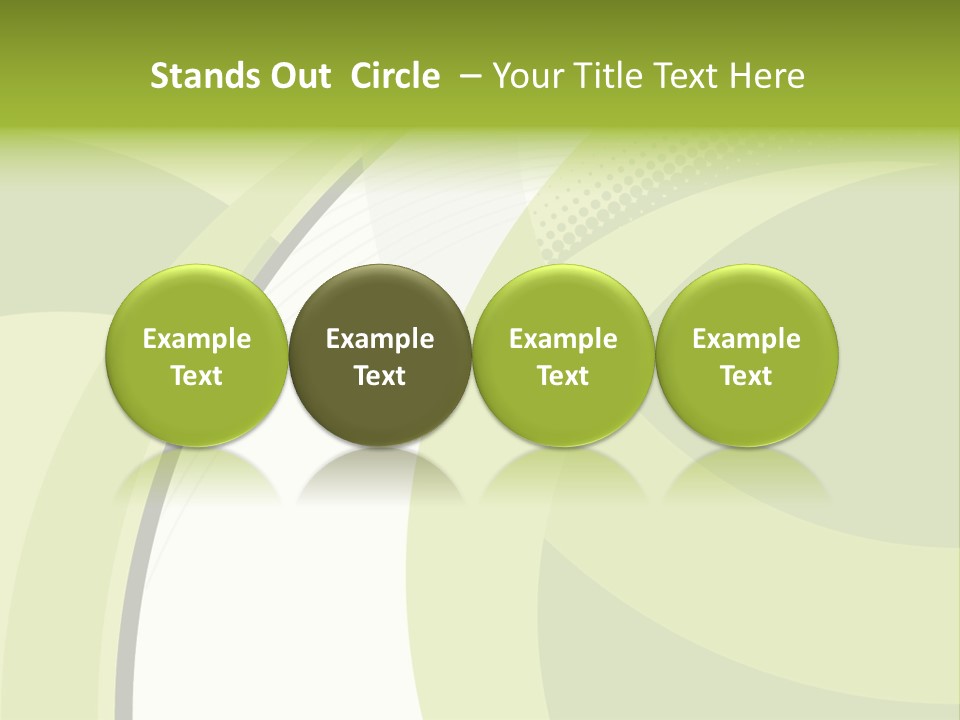 Stands Out Circle – Your Title Text Here

Example Text

Example Text

Example Text

Example Text